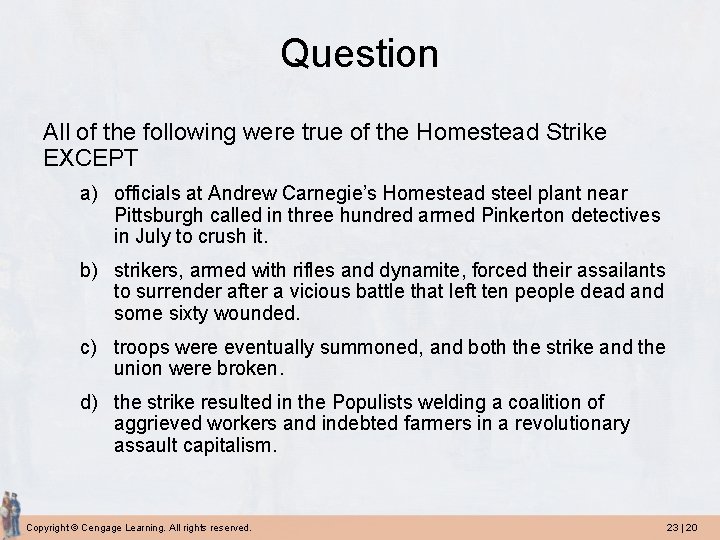 Question

All of the following were true of the Homestead Strike EXCEPT

a) officials at Andrew Carnegie's Homestead steel plant near Pittsburgh called in three hundred armed Pinkerton detectives in July to crush it.

b) strikers, armed with rifles and dynamite, forced their assailants to surrender after a vicious battle that left ten people dead and some sixty wounded.

c) troops were eventually summoned, and both the strike and the union were broken.

d) the strike resulted in the Populists welding a coalition of aggrieved workers and indebted farmers in a revolutionary assault capitalism.

Copyright © Cengage Learning. All rights reserved.

23 | 20